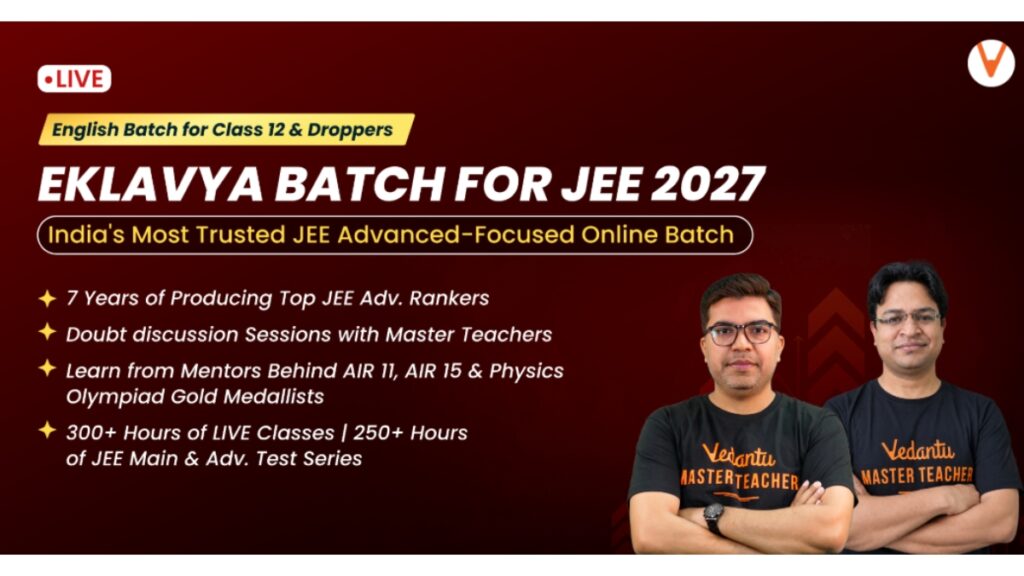 •LIVE

English Batch for Class 12 & Droppers

EKLAVYA BATCH FOR JEE 2027

India's Most Trusted JEE Advanced-Focused Online Batch

7 Years of Producing Top JEE Adv. Rankers

Doubt discussion Sessions with Master Teachers

Learn from Mentors Behind AIR 11, AIR 15 & Physics Olympiad Gold Medallists

300+ Hours of LIVE Classes | 250+ Hours of JEE Main & Adv. Test Series

Vedantu MASTER TEACHER

Vedantu MASTER TEACHER